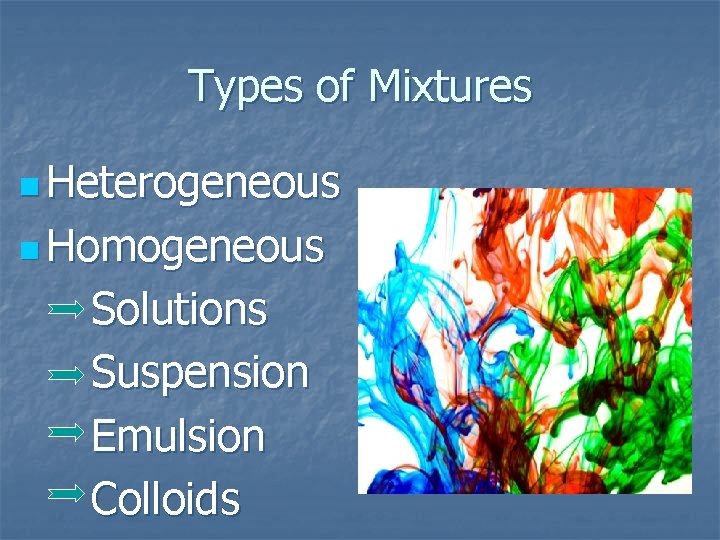 Types of Mixtures

Heterogeneous
Homogeneous
Solutions
Suspension
Emulsion
Colloids